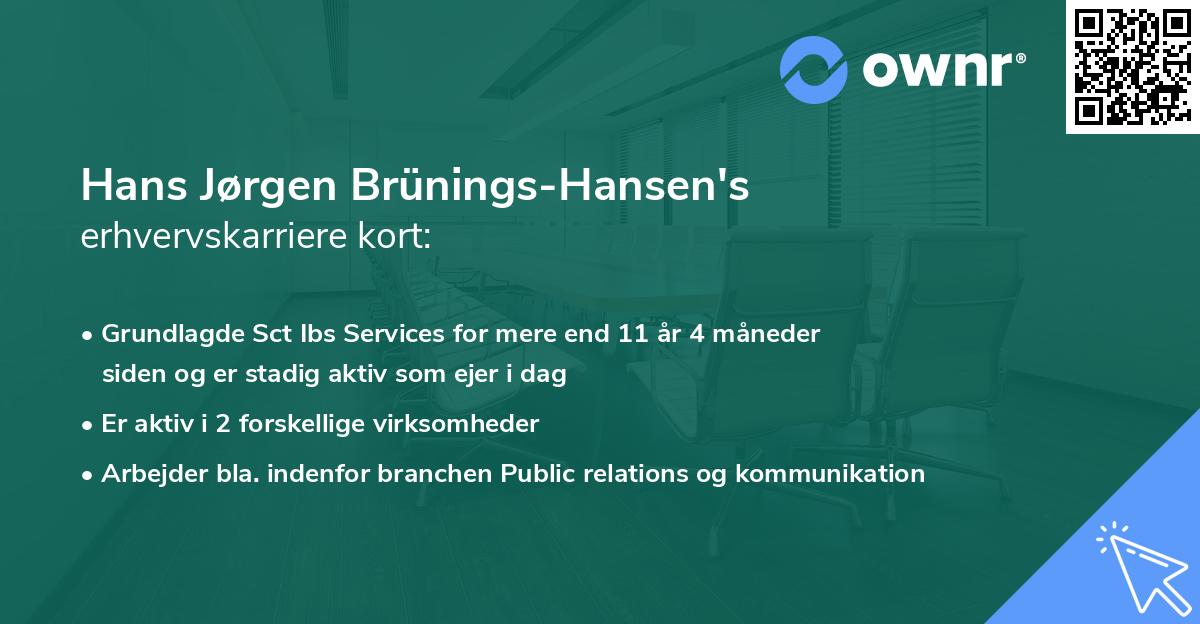 ownr®

Hans Jørgen Brünings-Hansen's
erhvervskarriere kort:

• Grundlagde Sct Ibs Services for mere end 11 år 4 måneder siden og er stadig aktiv som ejer i dag

• Er aktiv i 2 forskellige virksomheder

• Arbejder bla. indenfor branchen Public relations og kommunikation